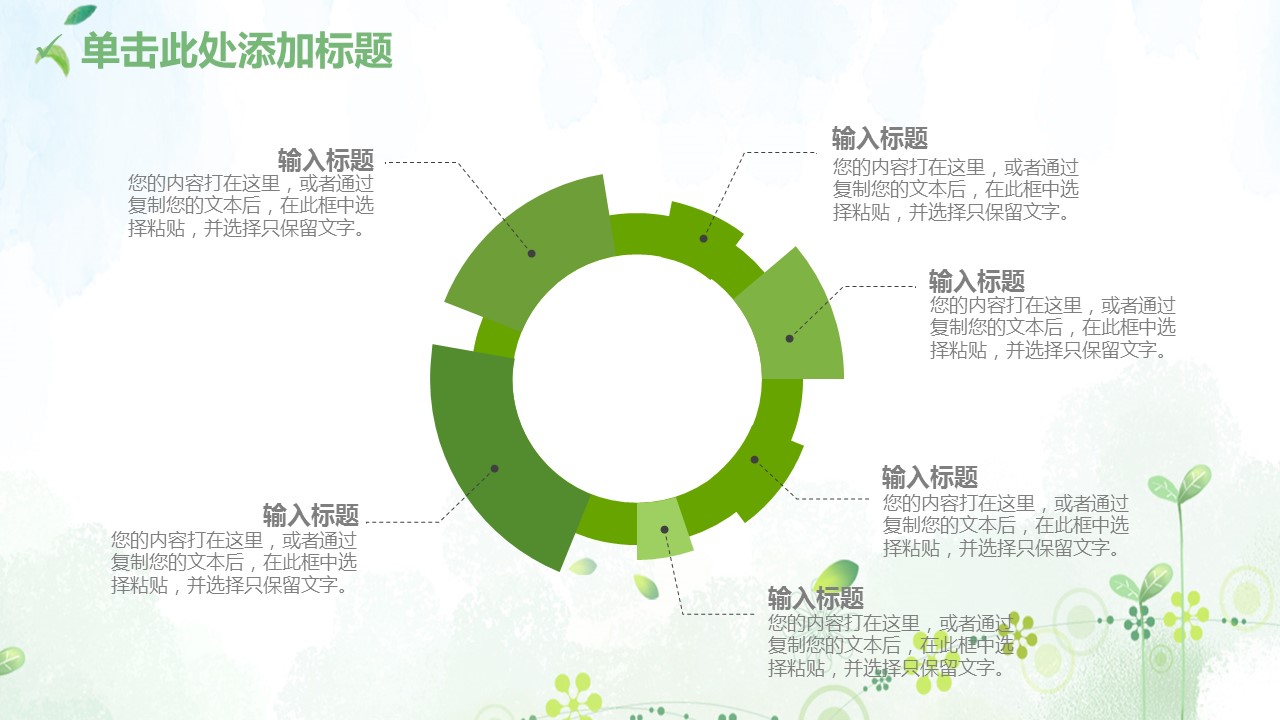 单击此处添加标题

输入标题
您的内容打在这里，或者通过复制您的文本后，在此框中选择粘贴，并选择只保留文字。

输入标题
您的内容打在这里，或者通过复制您的文本后，在此框中选择粘贴，并选择只保留文字。

输入标题
您的内容打在这里，或者通过复制您的文本后，在此框中选择粘贴，并选择只保留文字。

输入标题
您的内容打在这里，或者通过复制您的文本后，在此框中选择粘贴，并选择只保留文字。

输入标题
您的内容打在这里，或者通过复制您的文本后，在此框中选择粘贴，并选择只保留文字。

输入标题
您的内容打在这里，或者通过复制您的文本后，在此框中选择粘贴，并选择只保留文字。